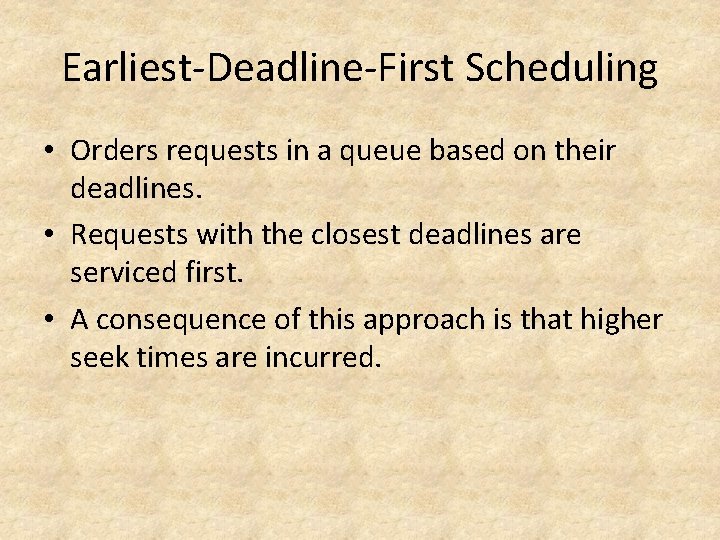 Earliest-Deadline-First Scheduling

• Orders requests in a queue based on their deadlines.

• Requests with the closest deadlines are serviced first.

• A consequence of this approach is that higher seek times are incurred.